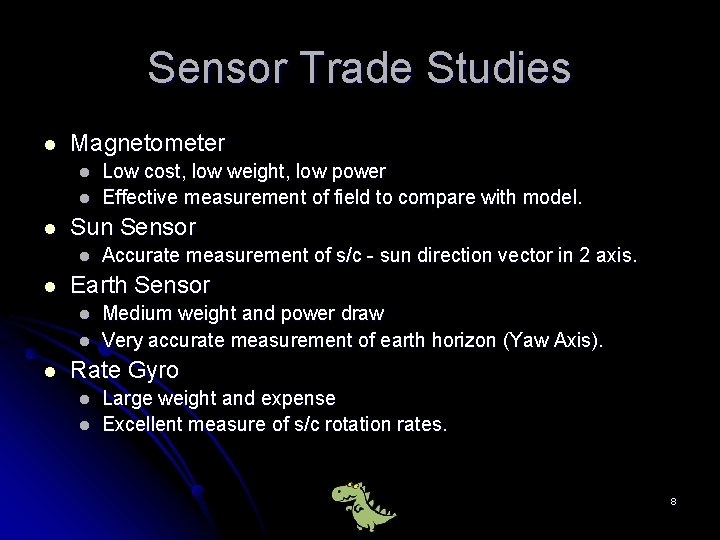 Sensor Trade Studies

- Magnetometer
  - Low cost, low weight, low power
  - Effective measurement of field to compare with model.
- Sun Sensor
  - Accurate measurement of s/c - sun direction vector in 2 axis.
- Earth Sensor
  - Medium weight and power draw
  - Very accurate measurement of earth horizon (Yaw Axis).
- Rate Gyro
  - Large weight and expense
  - Excellent measure of s/c rotation rates.

8